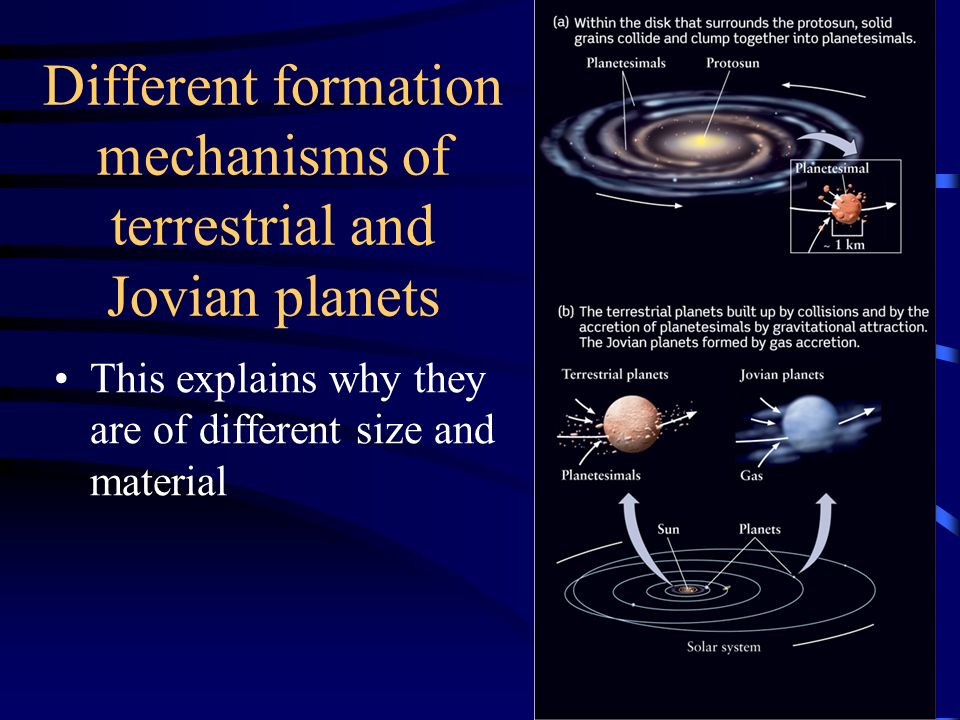 Different formation mechanisms of terrestrial and Jovian planets

• This explains why they are of different size and material

(a) Within the disk that surrounds the protosun, solid grains collide and clump together into planetesimals.

Planetesimals

Protosun

Planetesimal

~ 1 km

(b) The terrestrial planets built up by collisions and by the accretion of planetesimals by gravitational attraction. The Jovian planets formed by gas accretion.

Terrestrial planets

Jovian planets

Planetesimals

Gas

Sun

Planets

Solar system